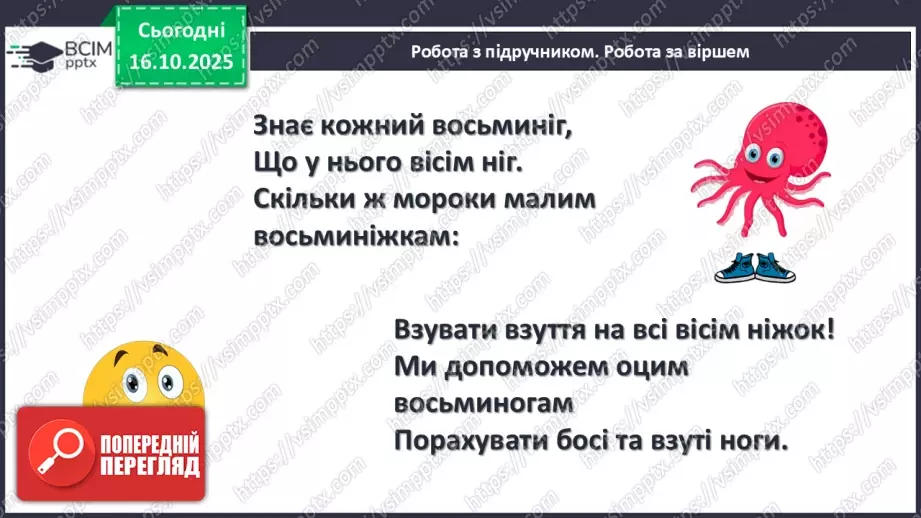 ВСІМ pptx

Сьогодні 16.10.2025

Робота з підручником. Робота за віршем

Знає кожний восьминіг,
Що у нього вісім ніг.
Скільки ж мороки малим
восьминіжкам:

Взувати взуття на всі вісім ніжок!
Ми допоможем оцим
восьминогам
Порахувати босі та взуті ноги.

ПОПЕРЕДНІЙ ПЕРЕГЛЯД

https://vsimpptx.com